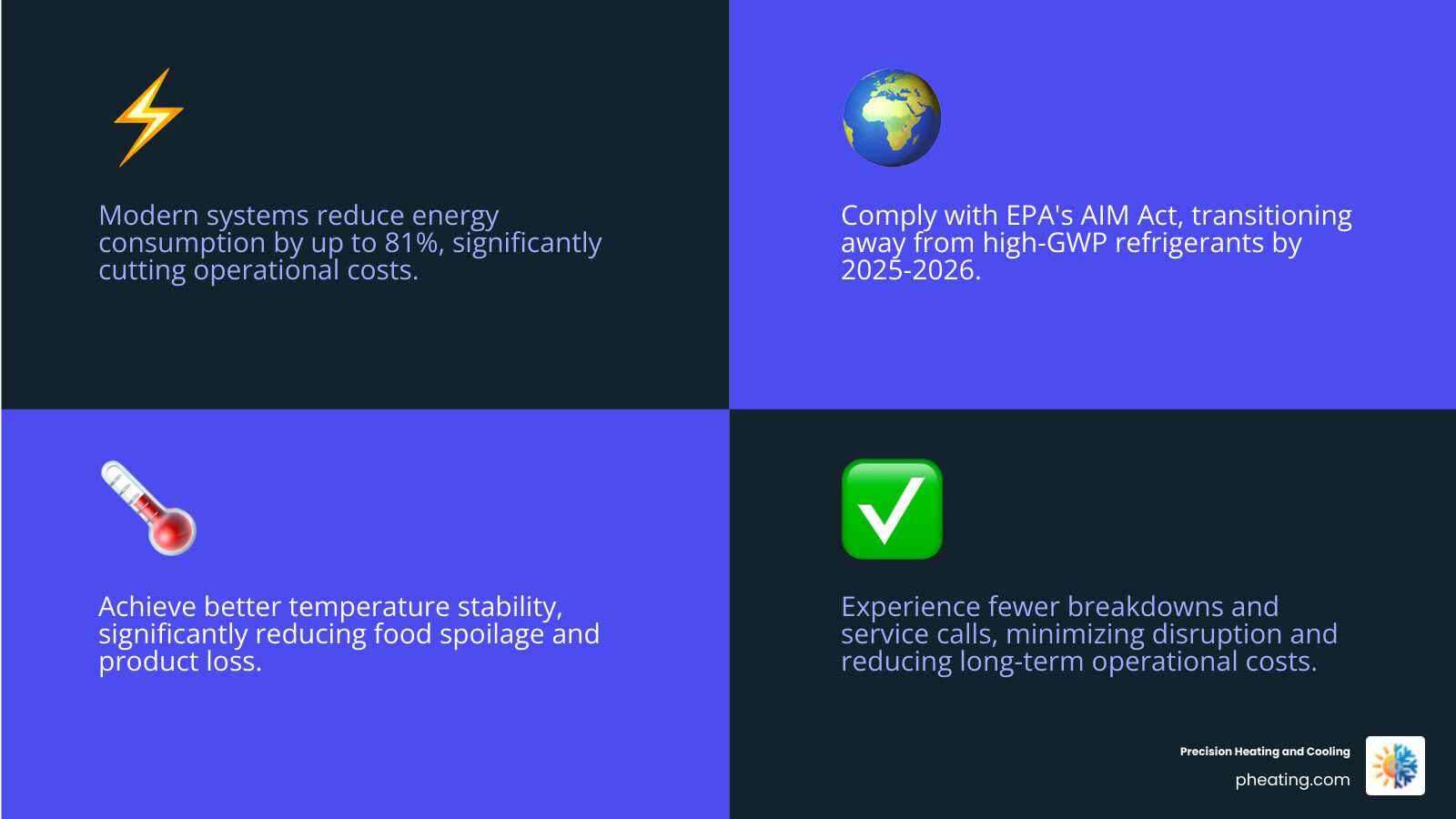 Modern systems reduce energy consumption by up to 81%, significantly cutting operational costs.

Comply with EPA's AIM Act, transitioning away from high-GWP refrigerants by 2025-2026.

Achieve better temperature stability, significantly reducing food spoilage and product loss.

Experience fewer breakdowns and service calls, minimizing disruption and reducing long-term operational costs.

Precision Heating and Cooling
pheating.com